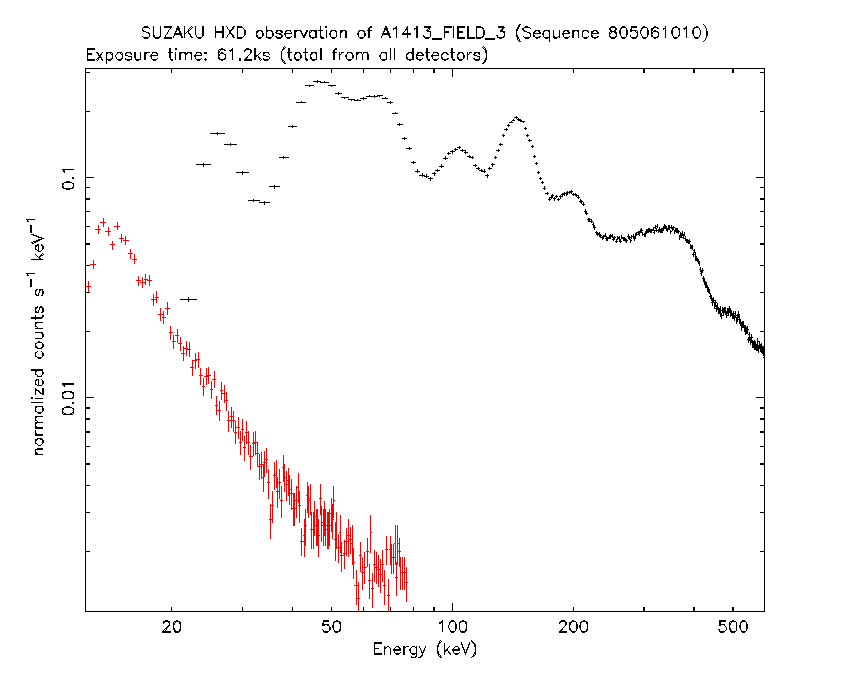 SUZAKU HXD observation of A1413_FIELD_3 (Sequence 805061010)
Exposure time: 61.2ks (total from all detectors)

normalized counts $s^{-1}$ $keV^{-1}$

0.1
0.01

20
50
100
200
500
Energy (keV)